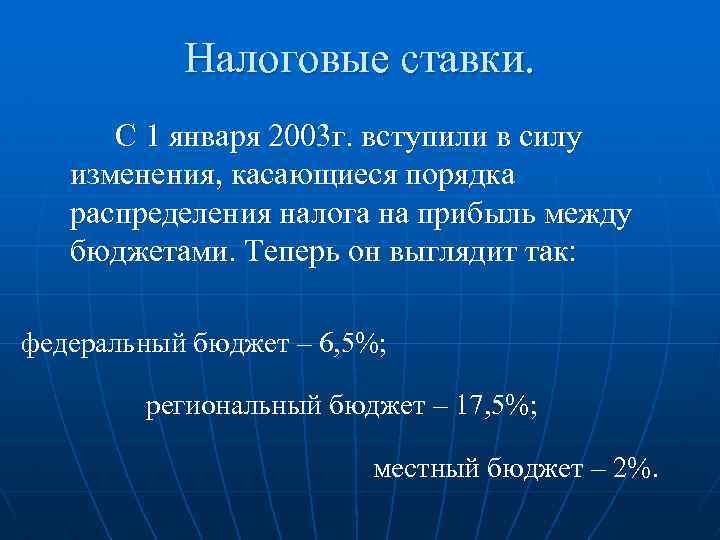 Налоговые ставки.

С 1 января 2003г. вступили в силу изменения, касающиеся порядка распределения налога на прибыль между бюджетами. Теперь он выглядит так:

федеральный бюджет – 6,5%;

региональный бюджет – 17,5%;

местный бюджет – 2%.